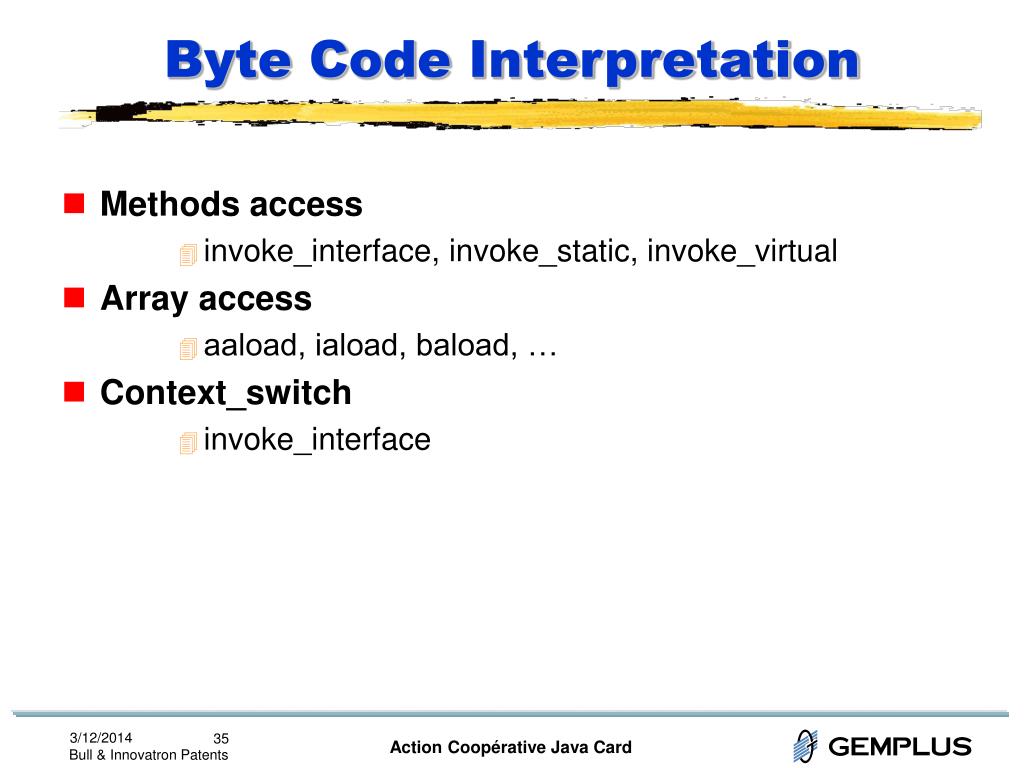 Byte Code Interpretation

Methods access

invoke_interface, invoke_static, invoke_virtual

Array access

aaload, iaload, baload, …

Context_switch

invoke_interface

3/12/2014 35
Bull & Innovatron Patents

Action Coopérative Java Card

GEMPLUS